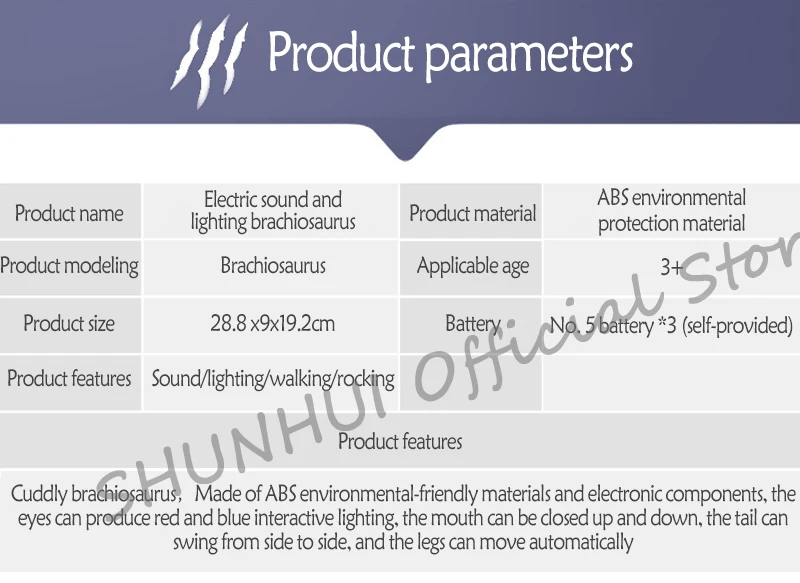 Product parameters

| Product name | Electric sound and lighting brachiosaurus | Product material | ABS environmental protection material |
|---|---|---|---|
| Product modeling | Brachiosaurus | Applicable age | 3+ |
| Product size | 28.8 x9x19.2cm | Battery | No. 5 battery *3 (self-provided) |
| Product features | Sound/lighting/walking/rocking | | |

Product features

Cuddly brachiosaurus, Made of ABS environmental-friendly materials and electronic components, the eyes can produce red and blue interactive lighting, the mouth can be closed up and down, the tail can swing from side to side, and the legs can move automatically

SHUNHUI Official Stor